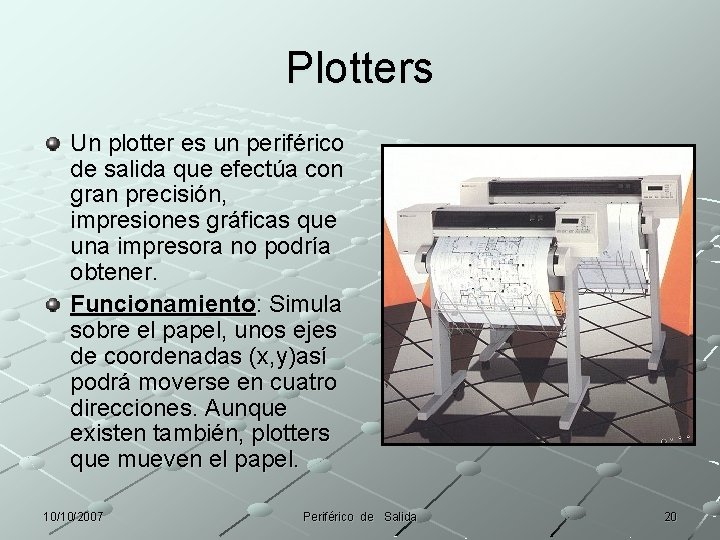 Plotters

Un plotter es un periférico de salida que efectúa con gran precisión, impresiones gráficas que una impresora no podría obtener.

Funcionamiento: Simula sobre el papel, unos ejes de coordenadas (x,y)así podrá moverse en cuatro direcciones. Aunque existen también, plotters que mueven el papel.

10/10/2007 Periférico de Salida 20